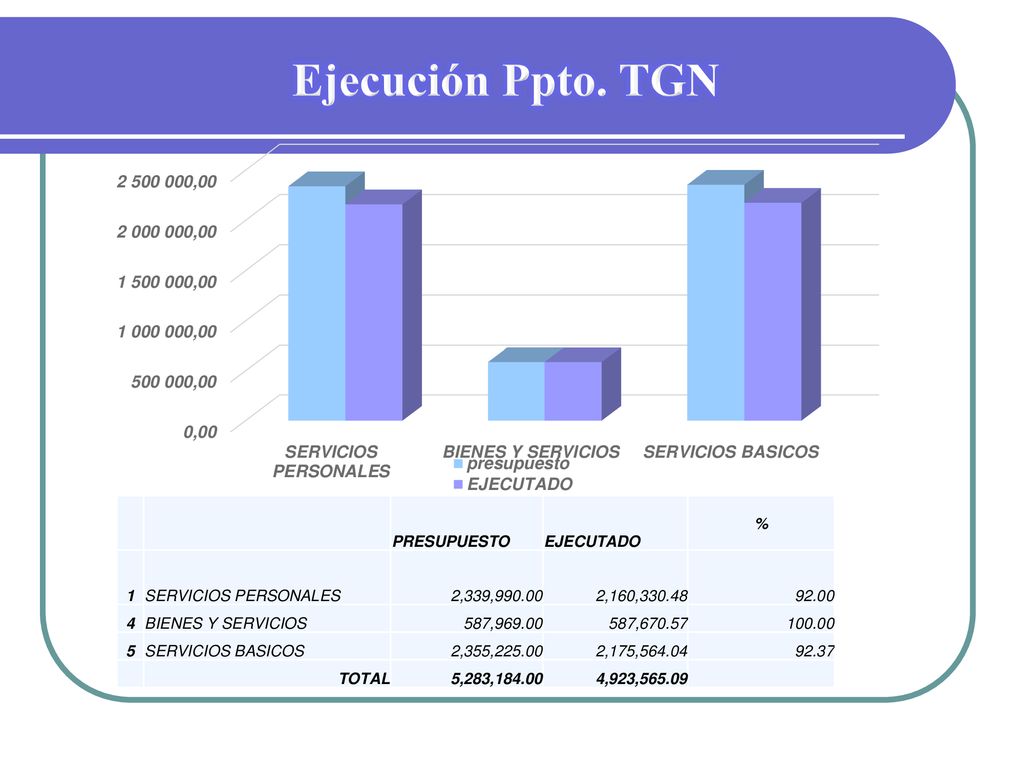 Ejecución Ppto. TGN

2 500 000,00
2 000 000,00
1 500 000,00
1 000 000,00
500 000,00
0,00

SERVICIOS PERSONALES
BIENES Y SERVICIOS
SERVICIOS BASICOS

presupuesto
EJECUTADO

| | | PRESUPUESTO | EJECUTADO | % |
|---|---|---|---|---|
| 1 | SERVICIOS PERSONALES | 2,339,990.00 | 2,160,330.48 | 92.00 |
| 4 | BIENES Y SERVICIOS | 587,969.00 | 587,670.57 | 100.00 |
| 5 | SERVICIOS BASICOS | 2,355,225.00 | 2,175,564.04 | 92.37 |
| | TOTAL | 5,283,184.00 | 4,923,565.09 | |